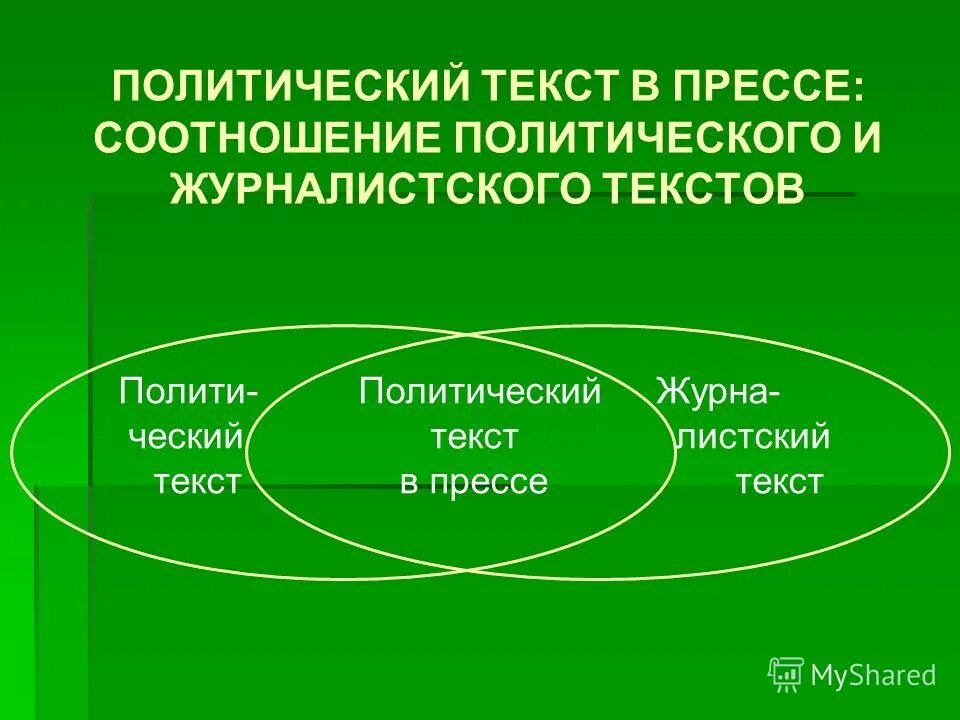 ПОЛИТИЧЕСКИЙ ТЕКСТ В ПРЕССЕ: СООТНОШЕНИЕ ПОЛИТИЧЕСКОГО И ЖУРНАЛИСТСКОГО ТЕКСТОВ

Политический текст

Политический текст в прессе

Журналистский текст

MyShared